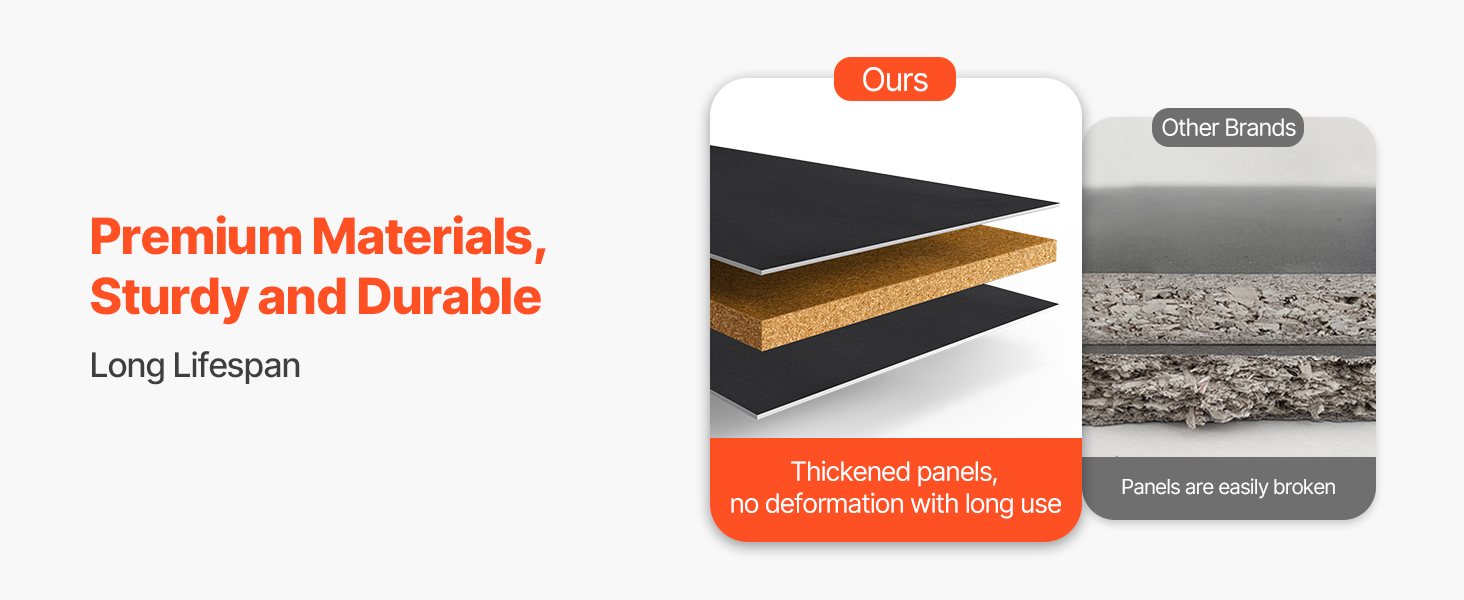 Premium Materials, Sturdy and Durable

Long Lifespan

Ours

Thickened panels, no deformation with long use

Other Brands

Panels are easily broken